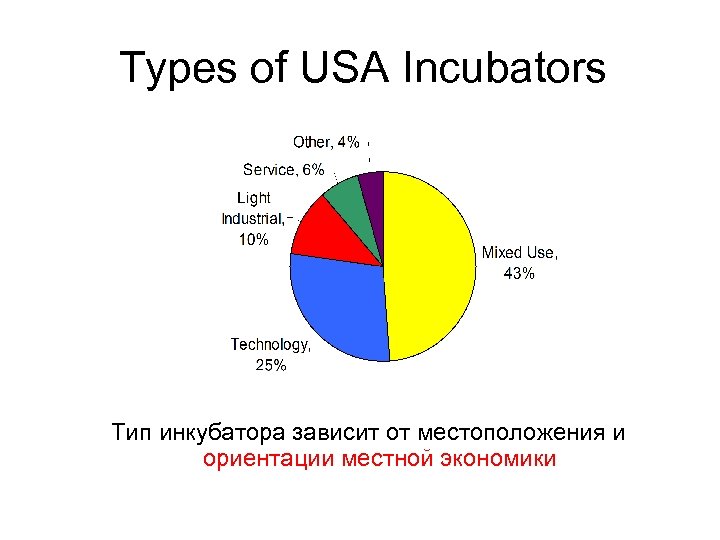 Types of USA Incubators

Other, 4%

Service, 6%

Light Industrial, 10%

Mixed Use, 43%

Technology, 25%

Тип инкубатора зависит от местоположения и ориентации местной экономики